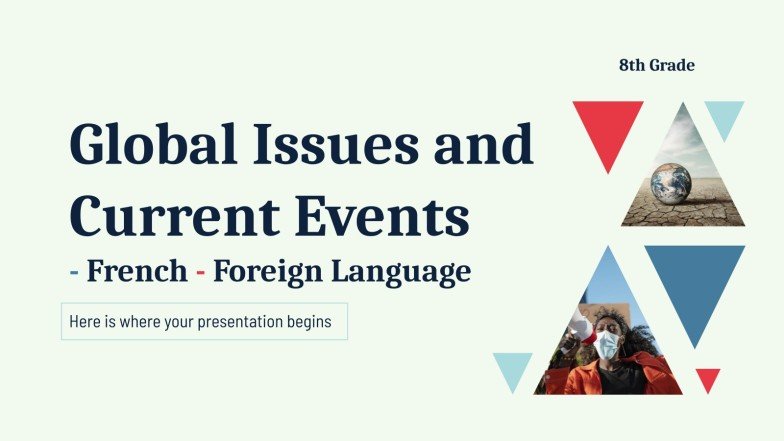 8th Grade

Global Issues and Current Events - French - Foreign Language

Here is where your presentation begins